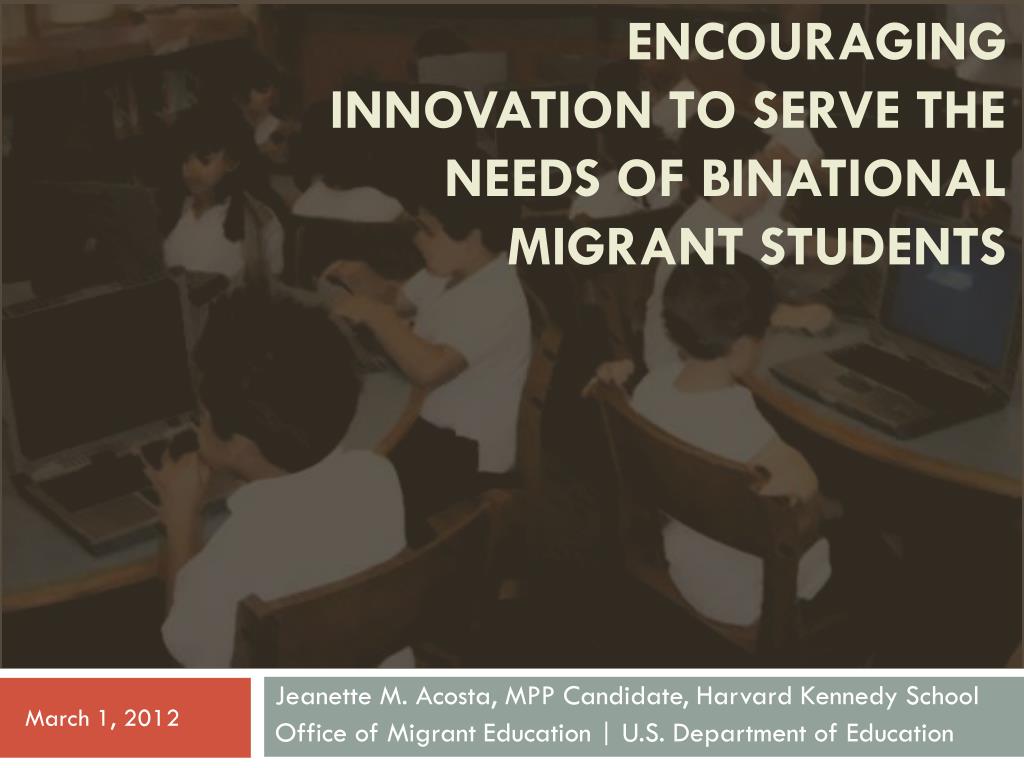 ENCOURAGING INNOVATION TO SERVE THE NEEDS OF BINATIONAL MIGRANT STUDENTS

March 1, 2012

Jeanette M. Acosta, MPP Candidate, Harvard Kennedy School
Office of Migrant Education | U.S. Department of Education